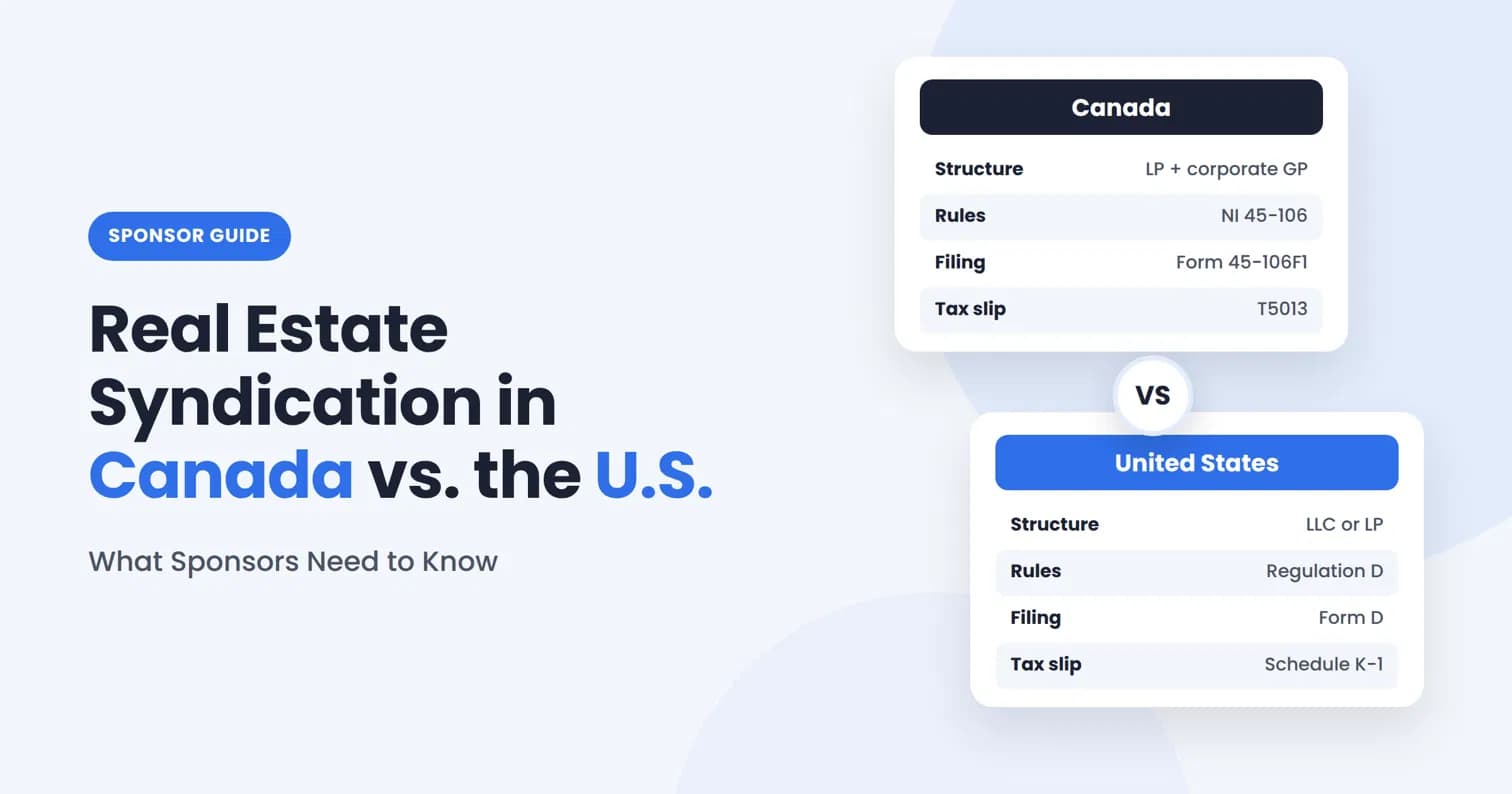 SPONSOR GUIDE

Real Estate Syndication in Canada vs. the U.S.

What Sponsors Need to Know

| Canada | |
|---|---|
| Structure | LP + corporate GP |
| Rules | NI 45-106 |
| Filing | Form 45-106F1 |
| Tax slip | T5013 |

VS

| United States | |
|---|---|
| Structure | LLC or LP |
| Rules | Regulation D |
| Filing | Form D |
| Tax slip | Schedule K-1 |